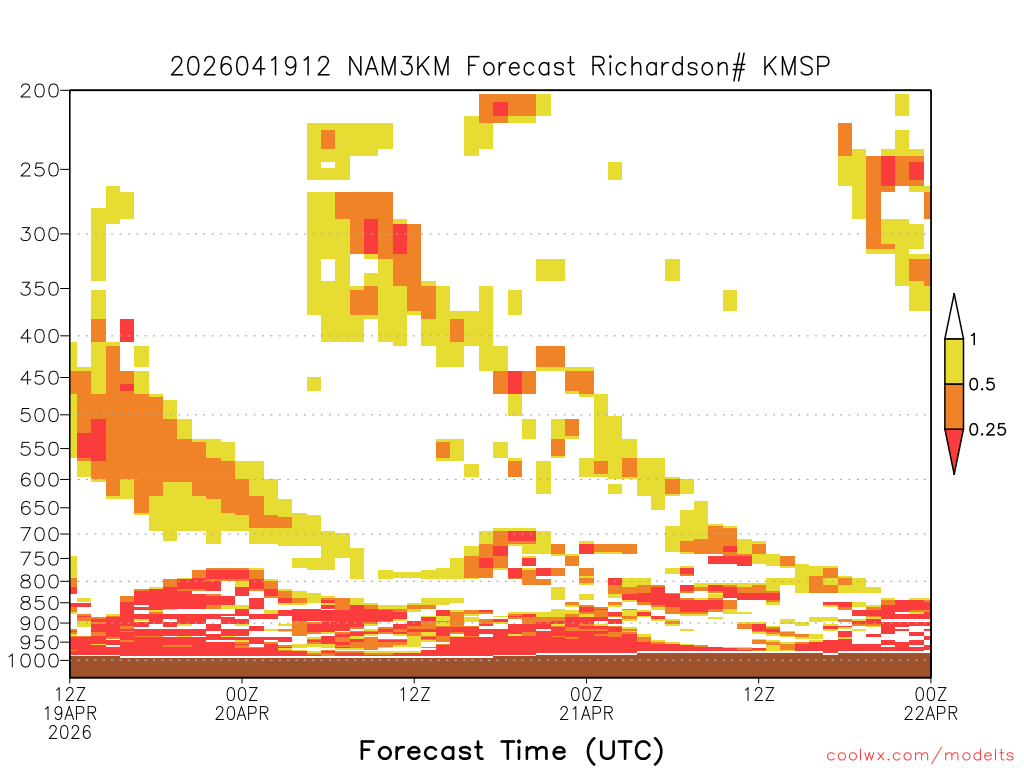 2026041912 NAM3KM Forecast Richardson# KMSP

200
250
300
350
400
450
500
550
600
650
700
750
800
850
900
950
1000

1
0.5
0.25

12Z
19APR
2026
00Z
20APR
12Z
00Z
21APR
12Z
00Z
22APR

Forecast Time (UTC)

coolwx.com/modelts